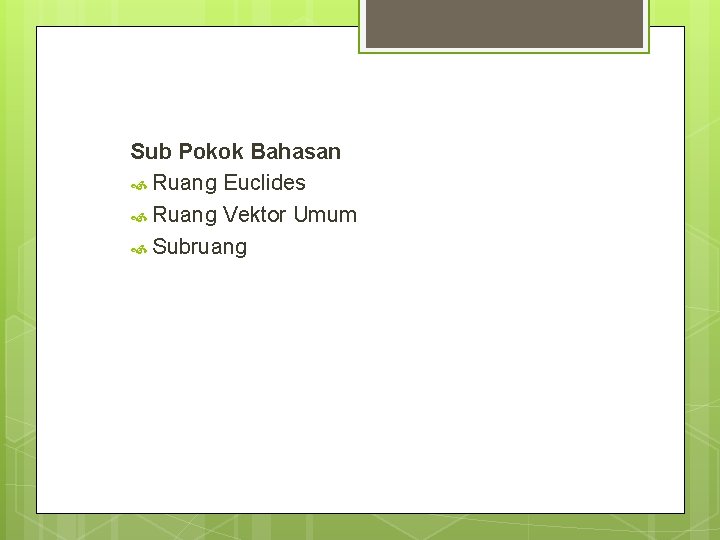 Sub Pokok Bahasan
Ruang Euclides
Ruang Vektor Umum
Subruang